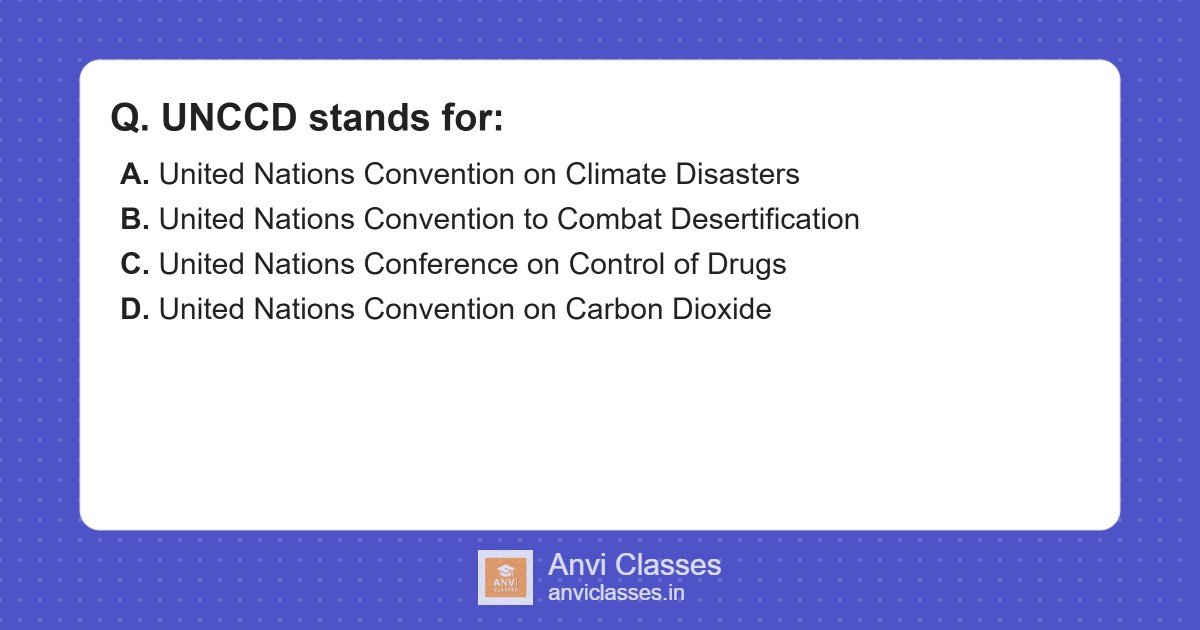 Q. UNCCD stands for:

A. United Nations Convention on Climate Disasters
B. United Nations Convention to Combat Desertification
C. United Nations Conference on Control of Drugs
D. United Nations Convention on Carbon Dioxide

ANVI CLASSES

Anvi Classes
anviclasses.in